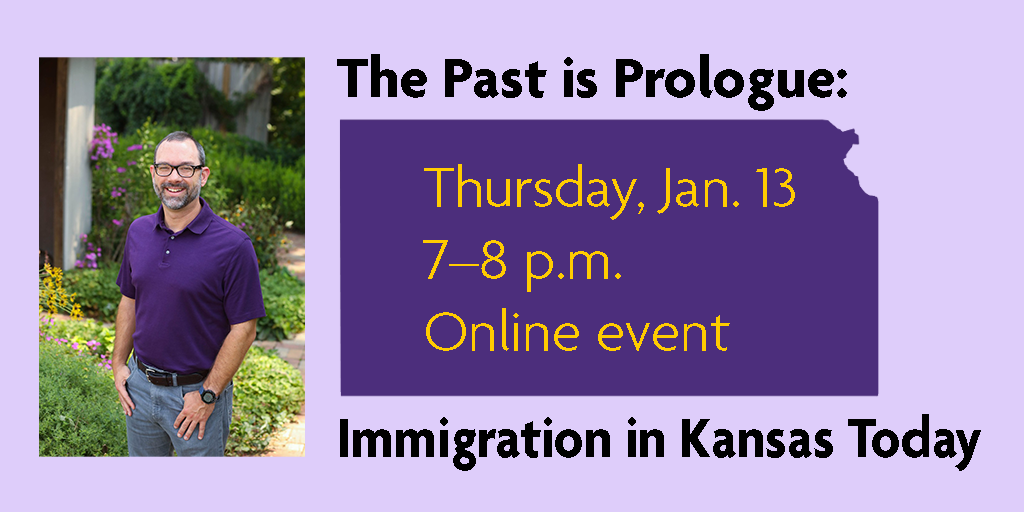 The Past is Prologue:

Thursday, Jan. 13
7–8 p.m.
Online event

Immigration in Kansas Today